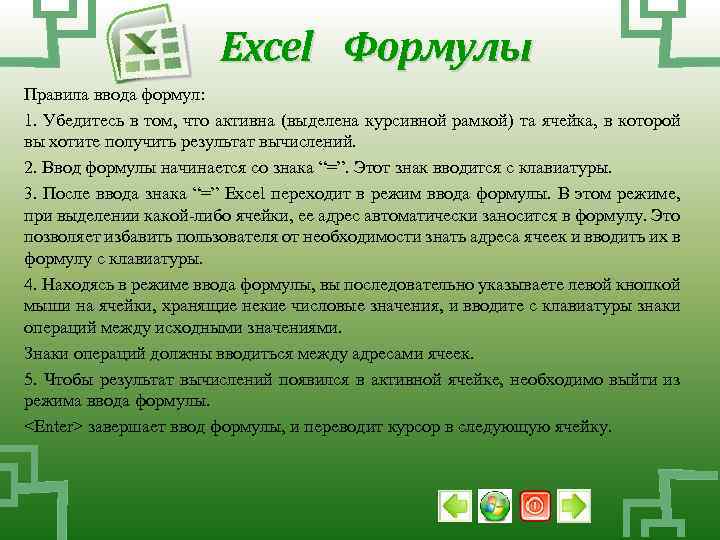 Excel Формулы

Правила ввода формул:

1. Убедитесь в том, что активна (выделена курсивной рамкой) та ячейка, в которой вы хотите получить результат вычислений.

2. Ввод формулы начинается со знака “=”. Этот знак вводится с клавиатуры.

3. После ввода знака “=” Excel переходит в режим ввода формулы. В этом режиме, при выделении какой-либо ячейки, ее адрес автоматически заносится в формулу. Это позволяет избавить пользователя от необходимости знать адреса ячеек и вводить их в формулу с клавиатуры.

4. Находясь в режиме ввода формулы, вы последовательно указываете левой кнопкой мыши на ячейки, хранящие некие числовые значения, и вводите с клавиатуры знаки операций между исходными значениями.

Знаки операций должны вводиться между адресами ячеек.

5. Чтобы результат вычислений появился в активной ячейке, необходимо выйти из режима ввода формулы.

<Enter> завершает ввод формулы, и переводит курсор в следующую ячейку.